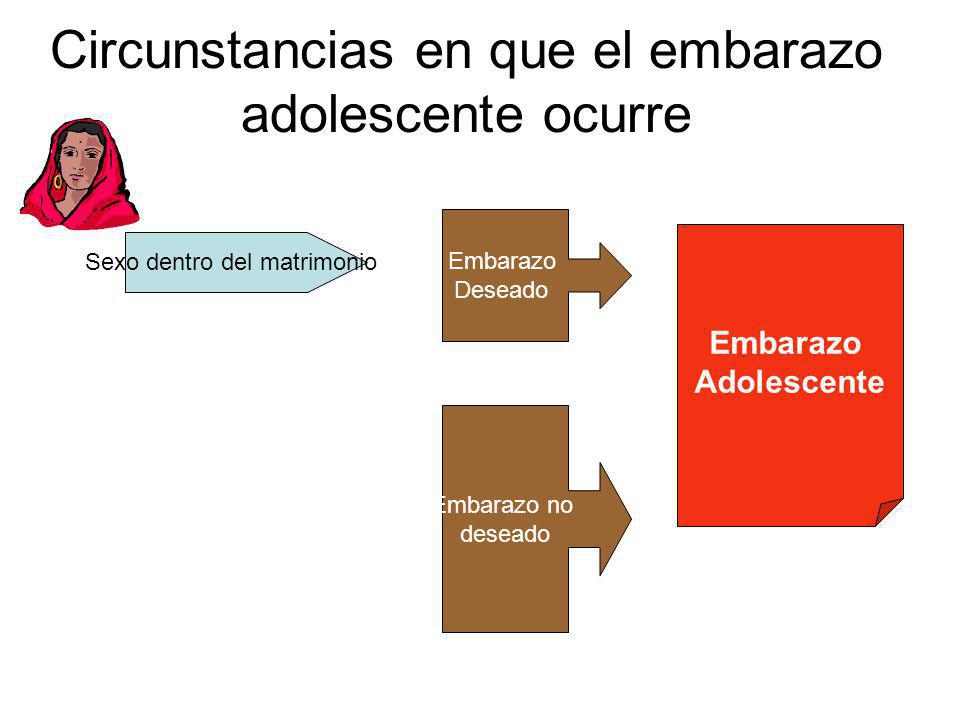 Circunstancias en que el embarazo adolescente ocurre

Sexo dentro del matrimonio

Embarazo Deseado

Embarazo no deseado

Embarazo Adolescente